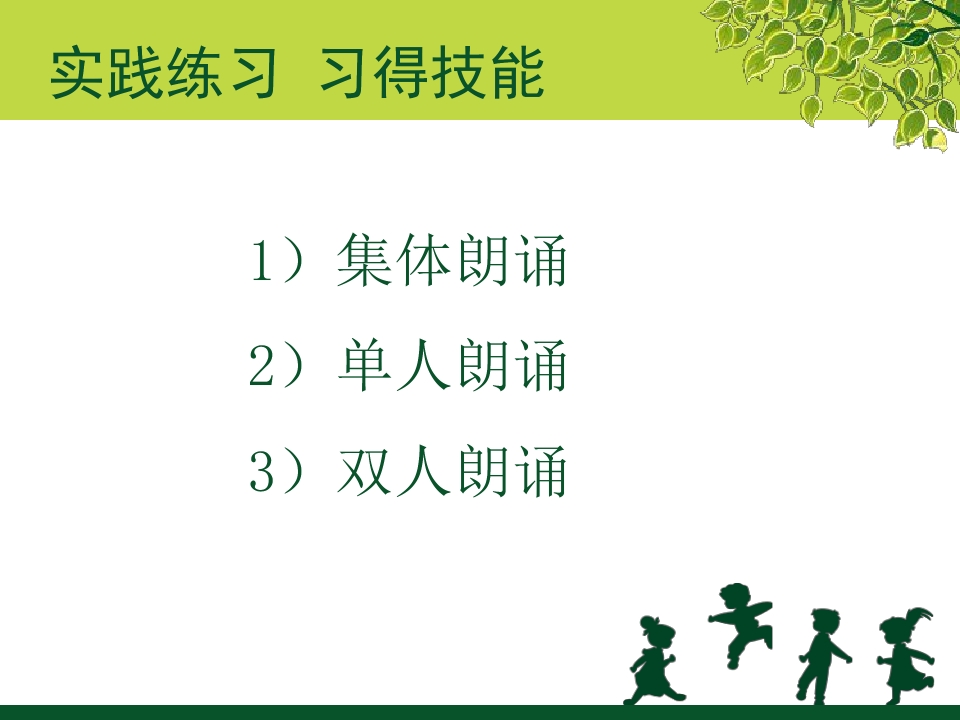 实践练习  习得技能

1）集体朗诵

2）单人朗诵

3）双人朗诵